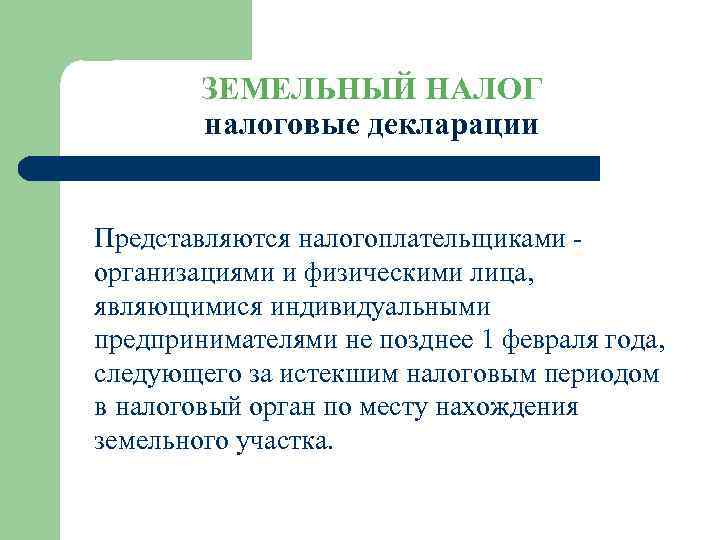 ЗЕМЕЛЬНЫЙ НАЛОГ
налоговые декларации

Представляются налогоплательщиками - организациями и физическими лица, являющимися индивидуальными предпринимателями не позднее 1 февраля года, следующего за истекшим налоговым периодом в налоговый орган по месту нахождения земельного участка.